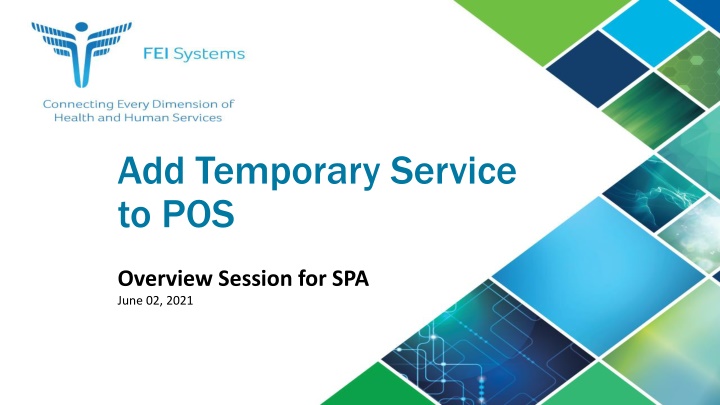 FEI Systems

Connecting Every Dimension of Health and Human Services

Add Temporary Service to POS

Overview Session for SPA
June 02, 2021